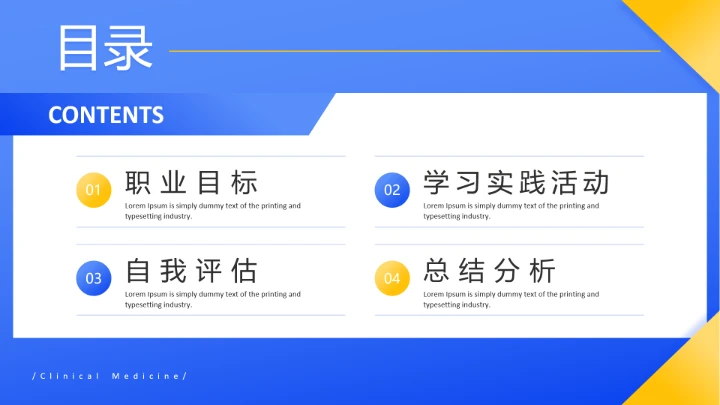 目录

CONTENTS

01 职业目标
Lorem Ipsum is simply dummy text of the printing and typesetting industry.

02 学习实践活动
Lorem Ipsum is simply dummy text of the printing and typesetting industry.

03 自我评估
Lorem Ipsum is simply dummy text of the printing and typesetting industry.

04 总结分析
Lorem Ipsum is simply dummy text of the printing and typesetting industry.

/Clinical Medicine/